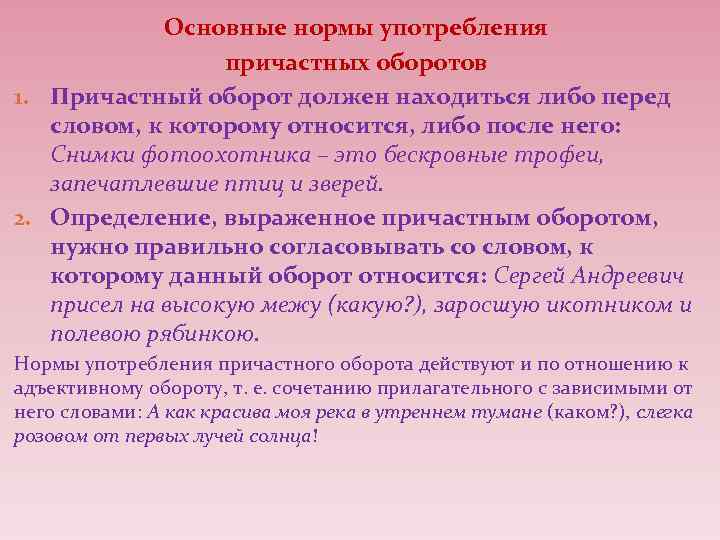 Основные нормы употребления причастных оборотов

1. Причастный оборот должен находиться либо перед словом, к которому относится, либо после него: Снимки фотоохотника – это бескровные трофеи, запечатлевшие птиц и зверей.

2. Определение, выраженное причастным оборотом, нужно правильно согласовывать со словом, к которому данный оборот относится: Сергей Андреевич присел на высокую межу (какую?), заросшую икотником и полевою рябинкою.

Нормы употребления причастного оборота действуют и по отношению к адъективному обороту, т. е. сочетанию прилагательного с зависимыми от него словами: А как красива моя река в утреннем тумане (каком?), слегка розовом от первых лучей солнца!